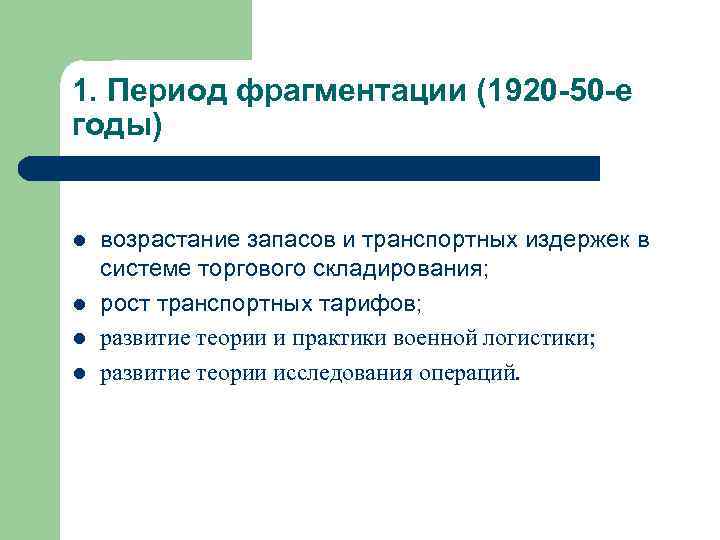 1. Период фрагментации (1920-50-е годы)

- возрастание запасов и транспортных издержек в системе торгового складирования;
- рост транспортных тарифов;
- развитие теории и практики военной логистики;
- развитие теории исследования операций.